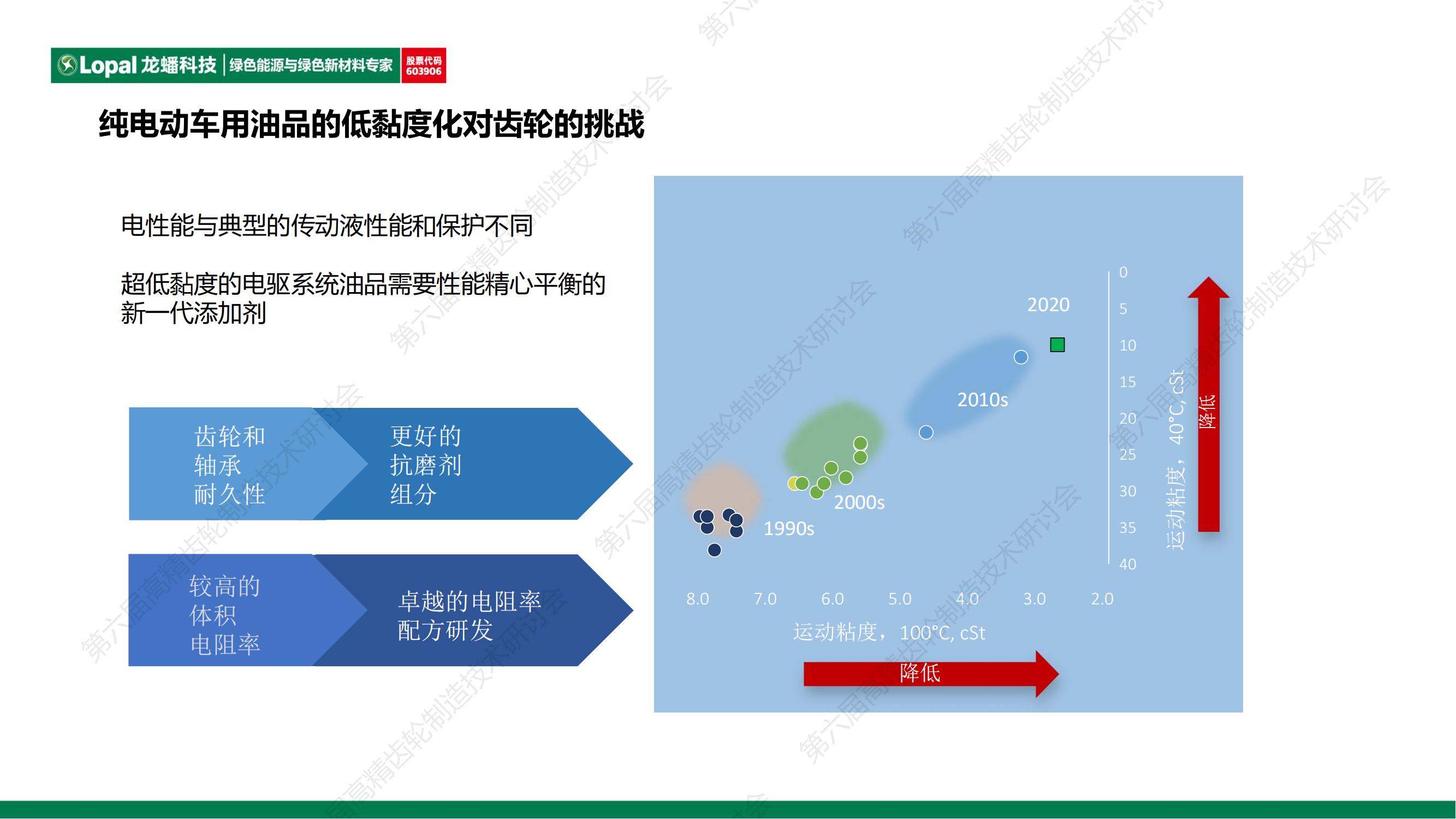 Lopal 龙蟠科技 | 绿色能源与绿色新材料专家 股票代码 603906

纯电动车用油品的低黏度化对齿轮的挑战

电性能与典型的传动液性能和保护不同

超低黏度的电驱系统油品需要性能精心平衡的新一代添加剂

齿轮和轴承耐久性

更好的抗磨剂组分

较高的体积电阻率

卓越的电阻率配方研发

2020

2010s

2000s

1990s

0
5
10
15
20
25
30
35
40

运动粘度，40°C, cSt

降低

8.0 7.0 6.0 5.0 4.0 3.0 2.0

运动粘度，100°C, cSt

降低

第六届高精齿轮制造技术研讨会